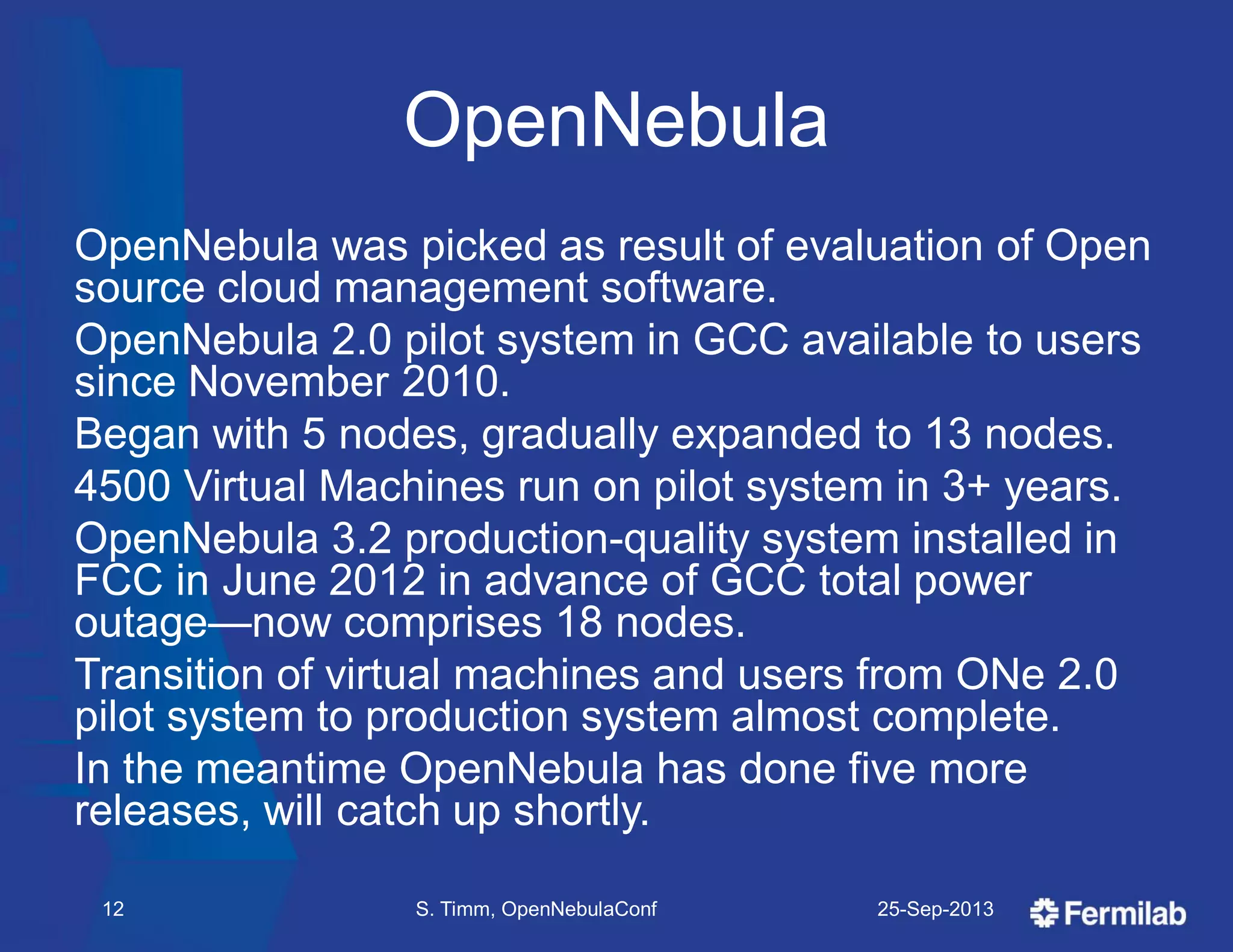 OpenNebula

OpenNebula was picked as result of evaluation of Open source cloud management software.

OpenNebula 2.0 pilot system in GCC available to users since November 2010.

Began with 5 nodes, gradually expanded to 13 nodes.

4500 Virtual Machines run on pilot system in 3+ years.

OpenNebula 3.2 production-quality system installed in FCC in June 2012 in advance of GCC total power outage—now comprises 18 nodes.

Transition of virtual machines and users from ONe 2.0 pilot system to production system almost complete.

In the meantime OpenNebula has done five more releases, will catch up shortly.

12 S. Timm, OpenNebulaConf 25-Sep-2013 Fermilab